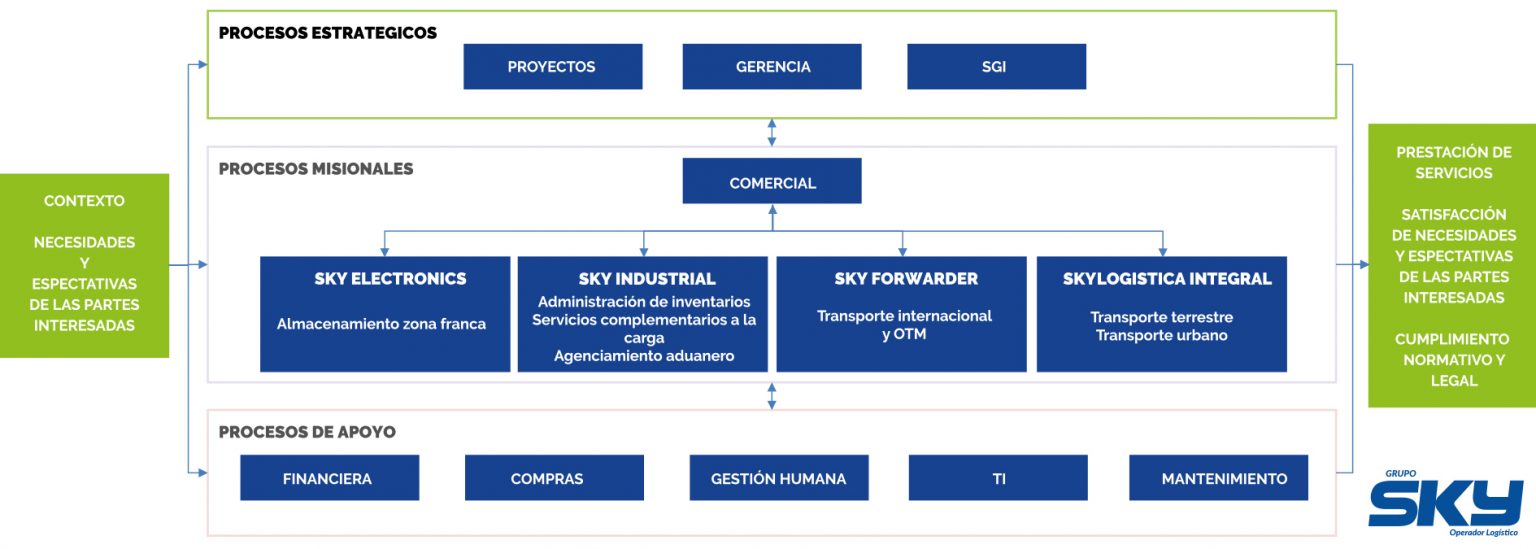 CONTEXTO

NECESIDADES Y ESPECTATIVAS DE LAS PARTES INTERESADAS

PROCESOS ESTRATEGICOS

PROYECTOS

GERENCIA

SGI

PROCESOS MISIONALES

COMERCIAL

SKY ELECTRONICS
Almacenamiento zona franca

SKY INDUSTRIAL
Administración de inventarios
Servicios complementarios a la carga
Agenciamiento aduanero

SKY FORWARDER
Transporte internacional y OTM

SKYLOGISTICA INTEGRAL
Transporte terrestre
Transporte urbano

PROCESOS DE APOYO

FINANCIERA

COMPRAS

GESTIÓN HUMANA

TI

MANTENIMIENTO

PRESTACIÓN DE SERVICIOS

SATISFACCIÓN DE NECESIDADES Y ESPECTATIVAS DE LAS PARTES INTERESADAS

CUMPLIMIENTO NORMATIVO Y LEGAL

GRUPO
SKY
Operador Logístico